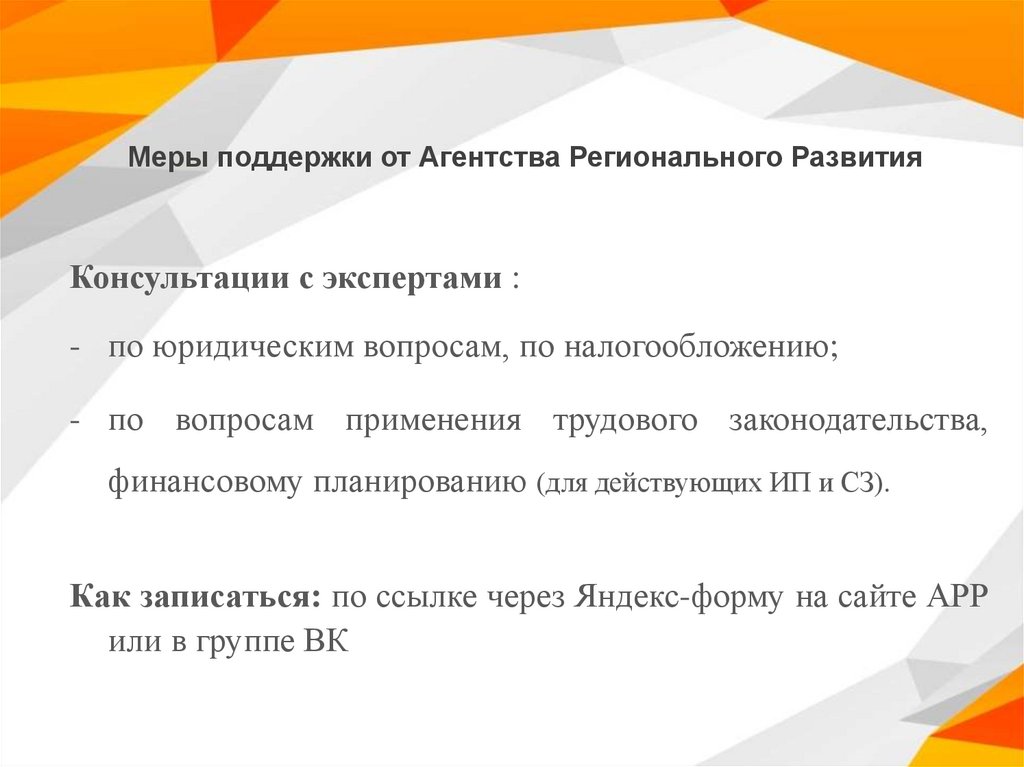 Меры поддержки от Агентства Регионального Развития

Консультации с экспертами :

- по юридическим вопросам, по налогообложению;

- по вопросам применения трудового законодательства, финансовому планированию (для действующих ИП и СЗ).

Как записаться: по ссылке через Яндекс-форму на сайте АРР или в группе ВК